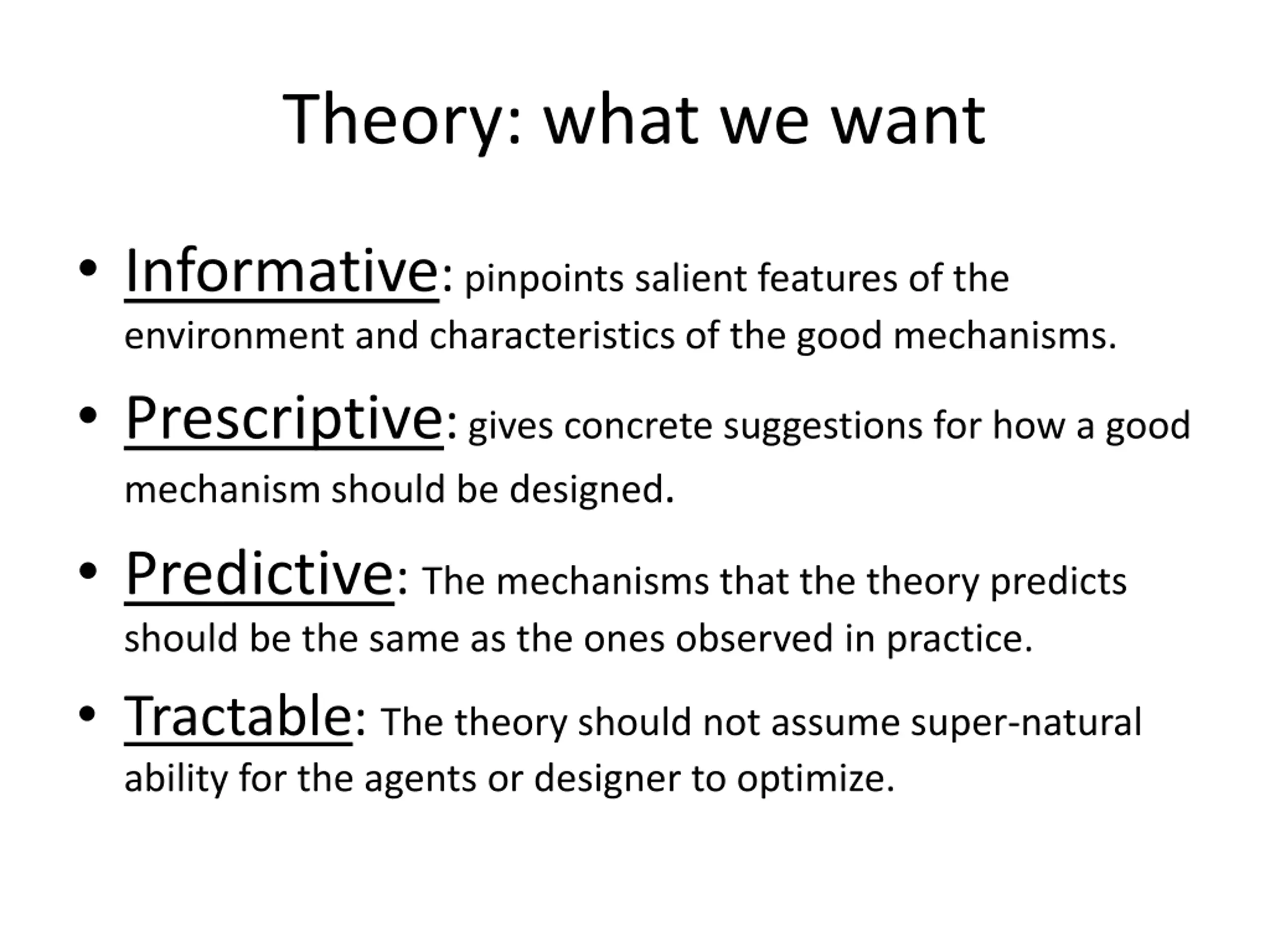 Theory: what we want

• Informative: pinpoints salient features of the environment and characteristics of the good mechanisms.

• Prescriptive: gives concrete suggestions for how a good mechanism should be designed.

• Predictive: The mechanisms that the theory predicts should be the same as the ones observed in practice.

• Tractable: The theory should not assume super-natural ability for the agents or designer to optimize.